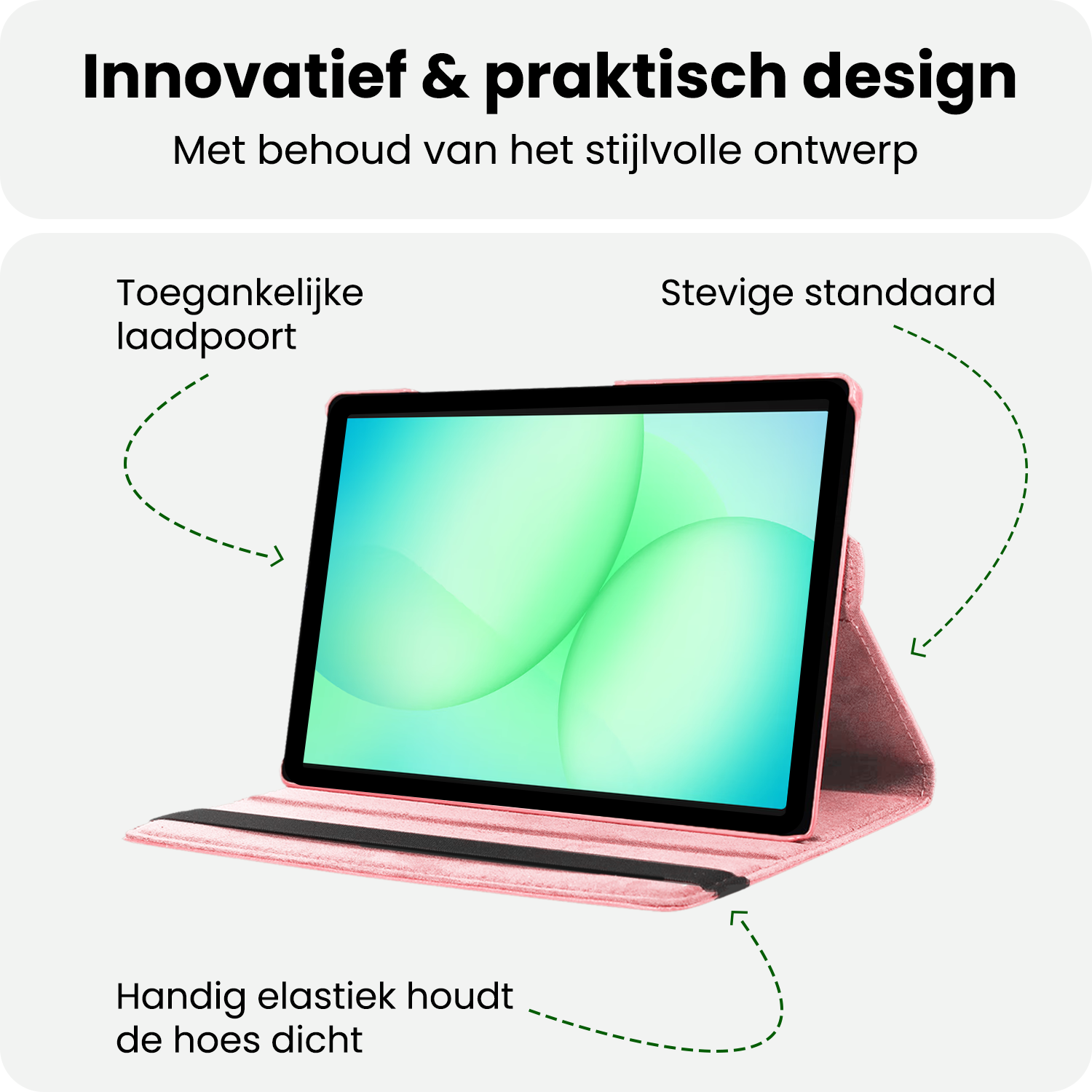 Innovatief & praktisch design

Met behoud van het stijlvolle ontwerp

Toegankelijke laadpoort

Stevige standaard

Handig elastiek houdt de hoes dicht